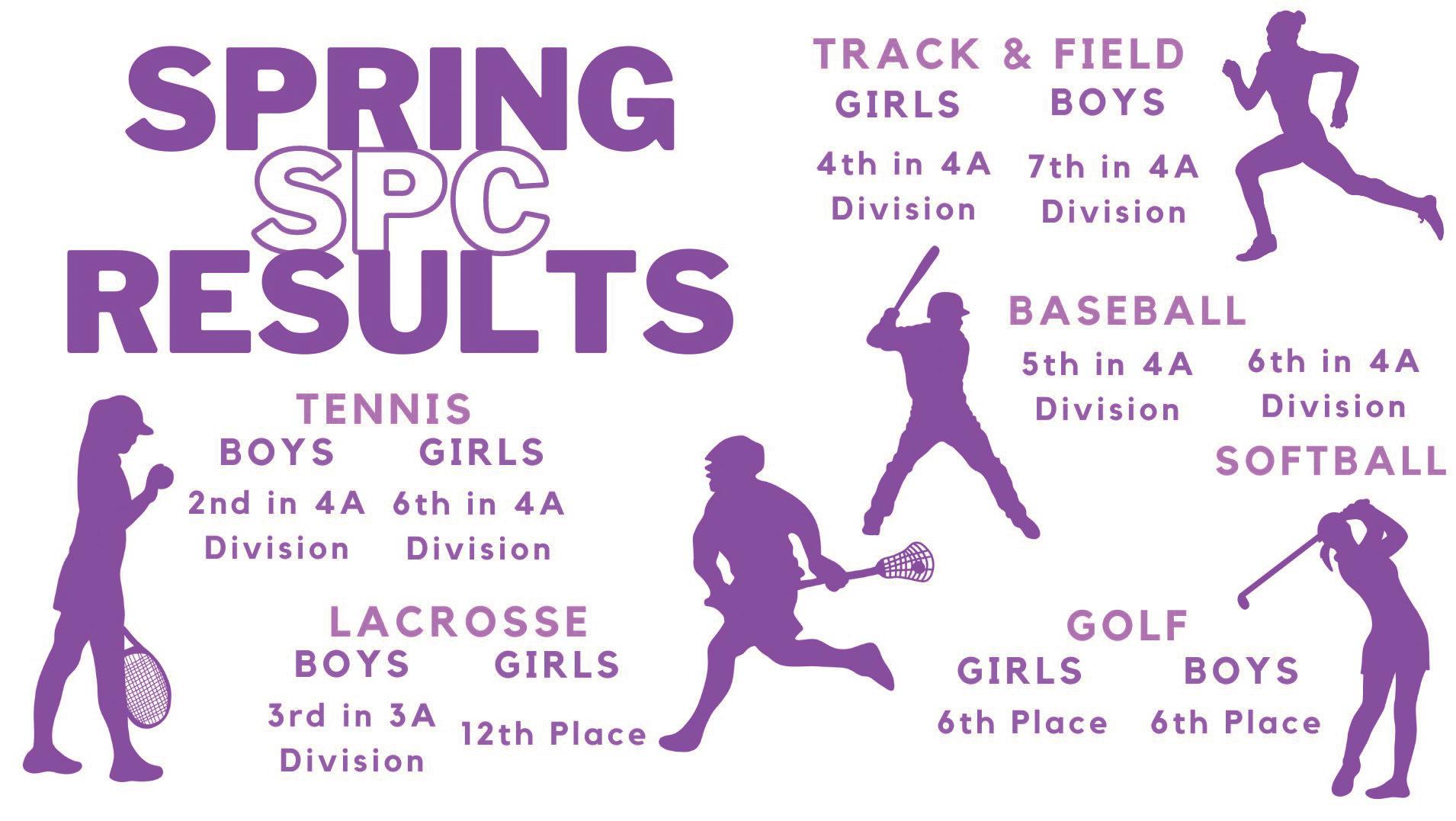 SPRING SPC RESULTS

TRACK & FIELD
GIRLS
4th in 4A Division
BOYS
7th in 4A Division

BASEBALL
5th in 4A Division
6th in 4A Division
SOFTBALL

TENNIS
BOYS
2nd in 4A Division
GIRLS
6th in 4A Division

LACROSSE
BOYS
3rd in 3A Division
GIRLS
12th Place

GOLF
GIRLS
6th Place
BOYS
6th Place